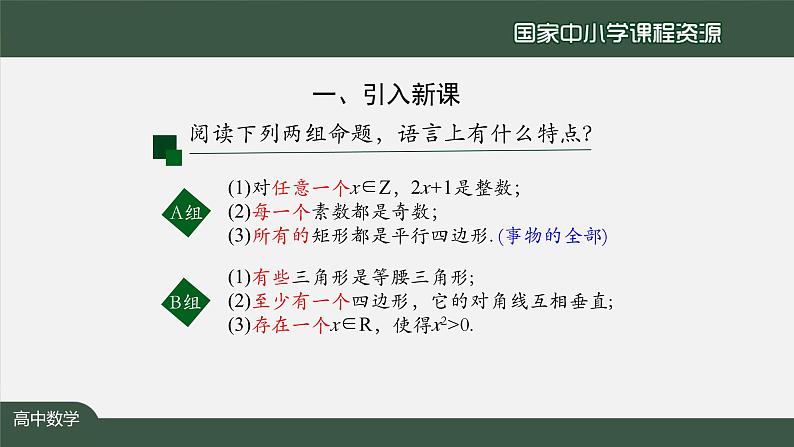 国家中小学课程资源

一、引入新课

阅读下列两组命题，语言上有什么特点?

A组

(1)对任意一个$x \in Z$，$2x+1$是整数；
(2)每一个素数都是奇数；
(3)所有的矩形都是平行四边形.(事物的全部)

B组

(1)有些三角形是等腰三角形；
(2)至少有一个四边形，它的对角线互相垂直；
(3)存在一个$x \in R$，使得$x^2>0$.

高中数学